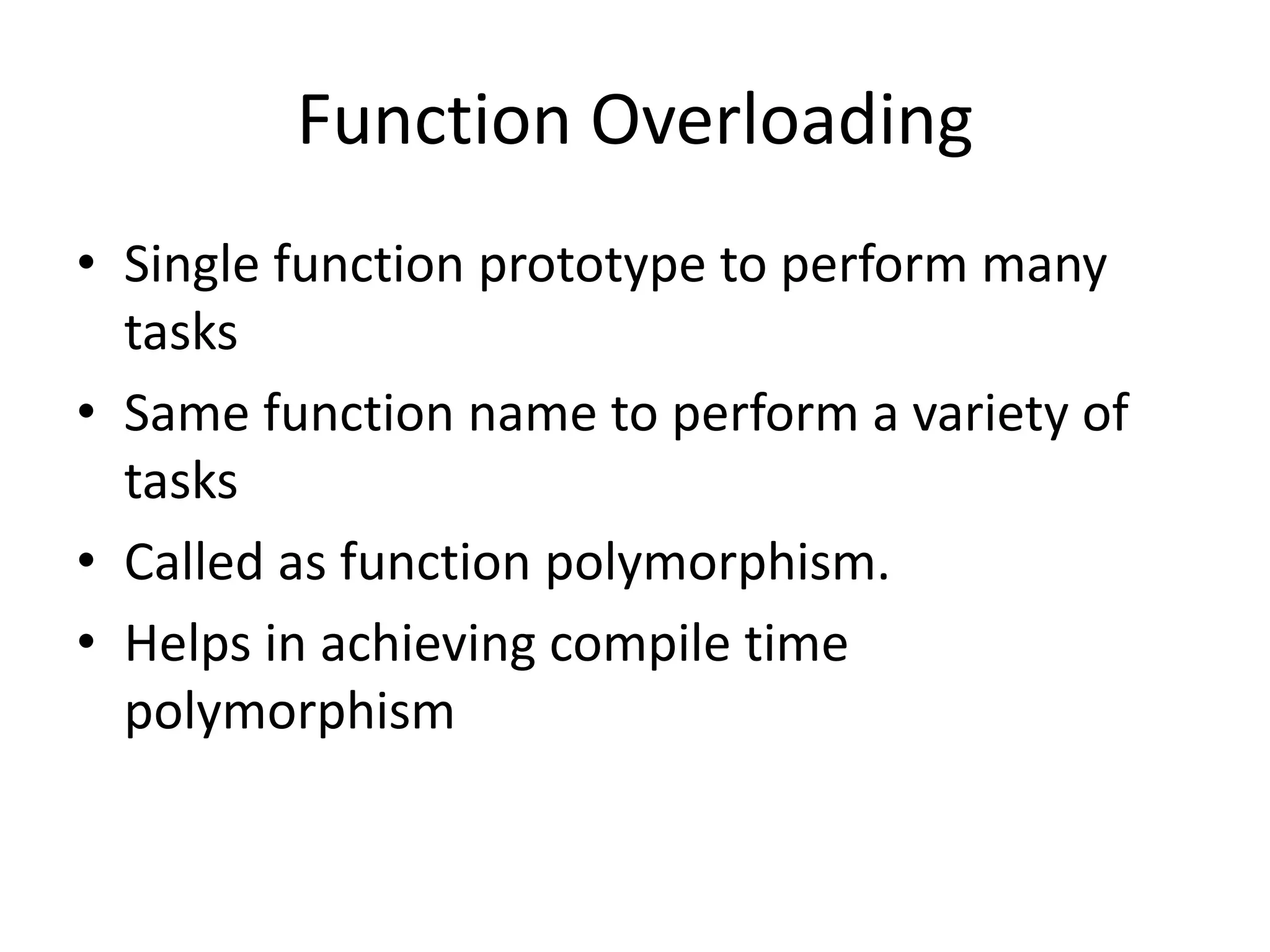 Function Overloading

• Single function prototype to perform many tasks
• Same function name to perform a variety of tasks
• Called as function polymorphism.
• Helps in achieving compile time polymorphism